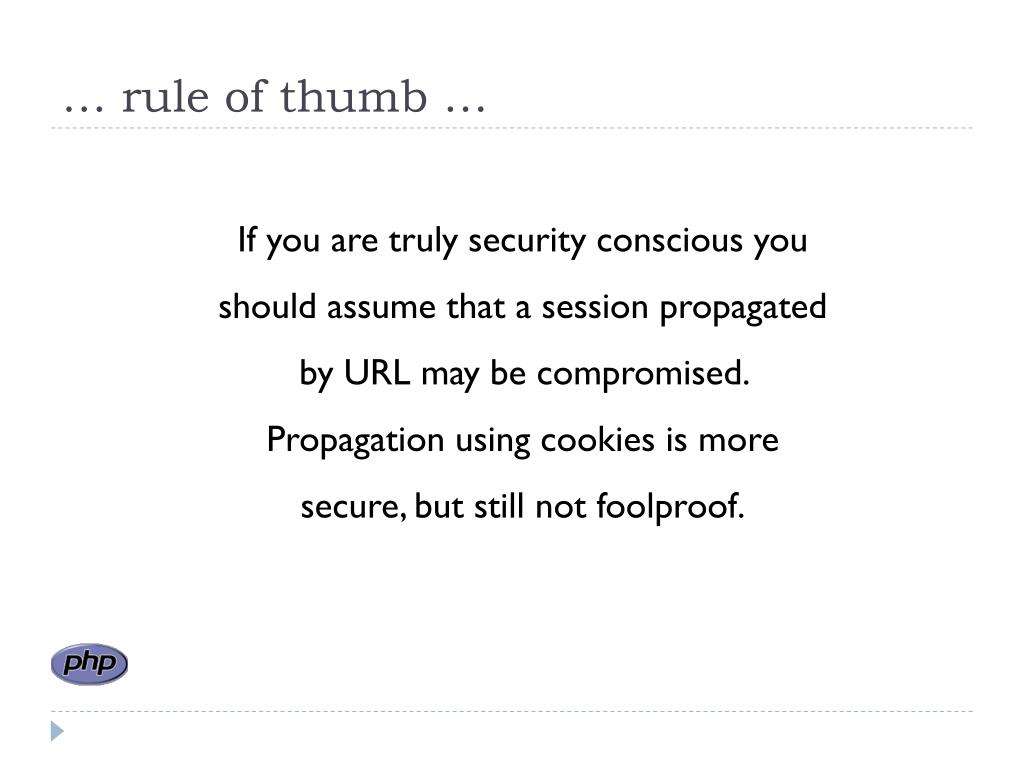 … rule of thumb …

If you are truly security conscious you should assume that a session propagated by URL may be compromised. Propagation using cookies is more secure, but still not foolproof.

php